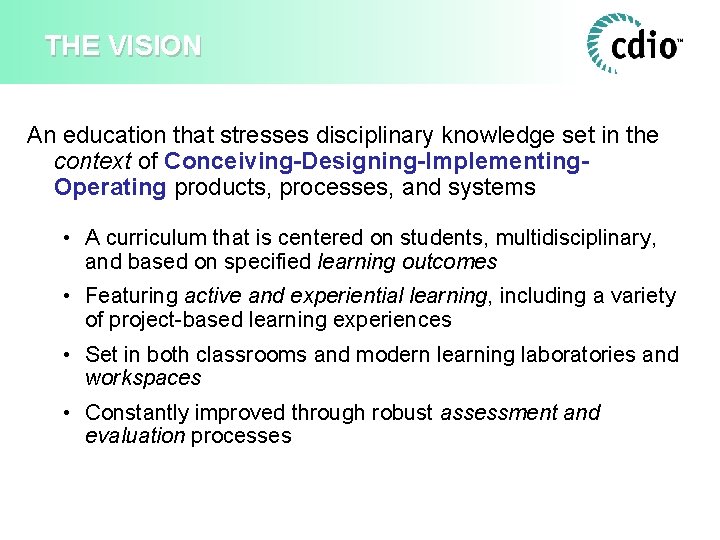 THE VISION

cdio™

An education that stresses disciplinary knowledge set in the context of Conceiving-Designing-Implementing-Operating products, processes, and systems

• A curriculum that is centered on students, multidisciplinary, and based on specified learning outcomes
• Featuring active and experiential learning, including a variety of project-based learning experiences
• Set in both classrooms and modern learning laboratories and workspaces
• Constantly improved through robust assessment and evaluation processes